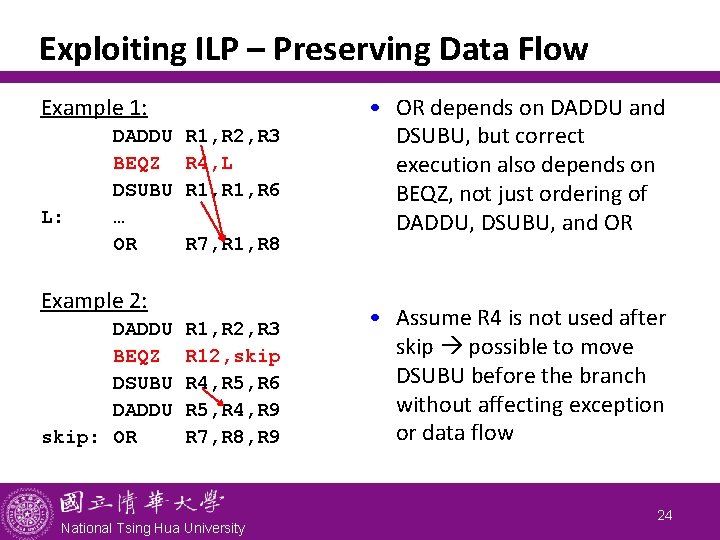 Exploiting ILP – Preserving Data Flow

Example 1:
DADDU R1,R2,R3
BEQZ R4,L
DSUBU R1,R1,R6
L: …
OR R7,R1,R8

Example 2:
DADDU R1,R2,R3
BEQZ R12,skip
DSUBU R4,R5,R6
DADDU R5,R4,R9
skip: OR R7,R8,R9

• OR depends on DADDU and DSUBU, but correct execution also depends on BEQZ, not just ordering of DADDU, DSUBU, and OR

• Assume R4 is not used after skip → possible to move DSUBU before the branch without affecting exception or data flow

國立清華大學
National Tsing Hua University

24